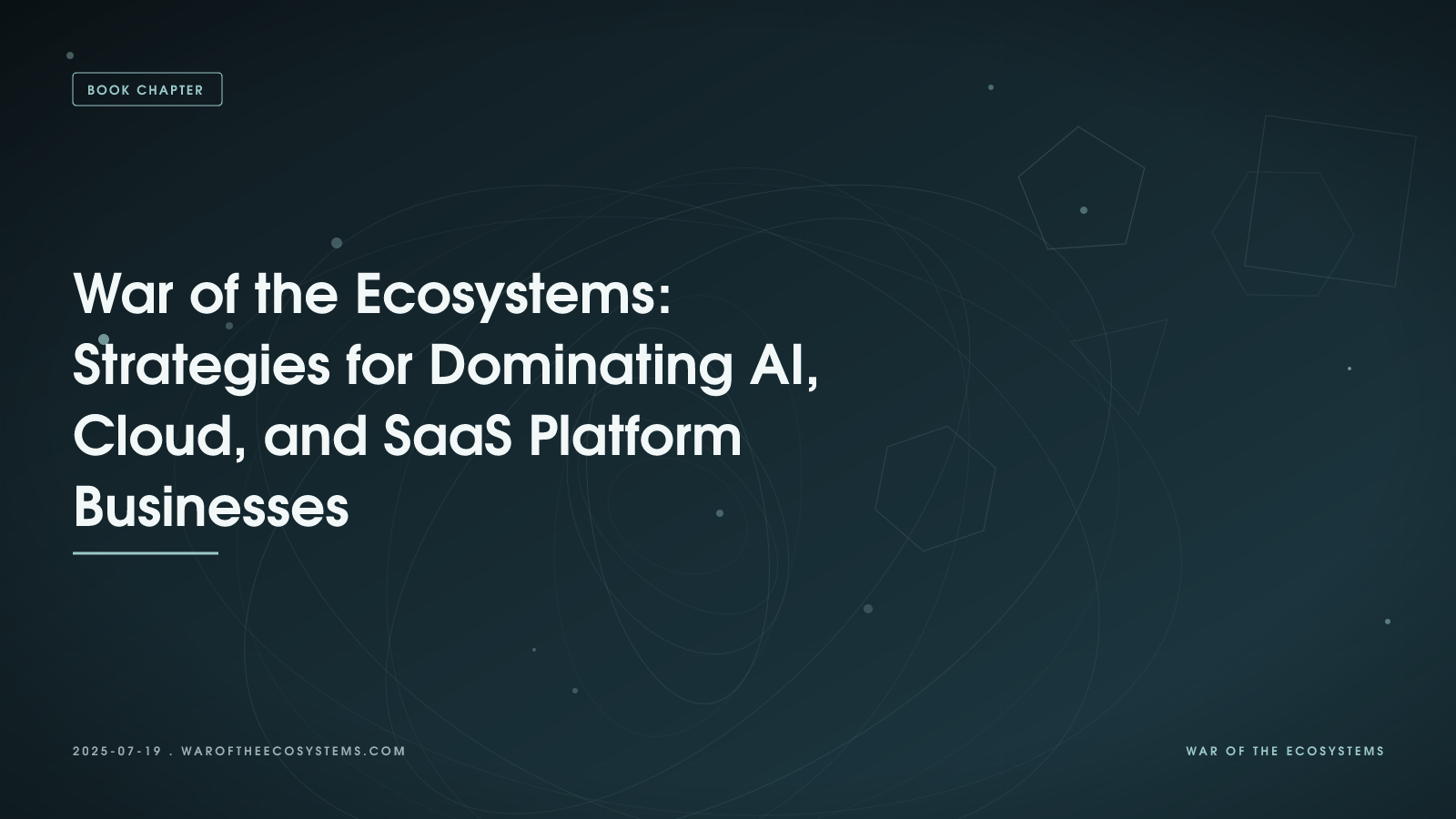 BOOK CHAPTER

War of the Ecosystems: Strategies for Dominating AI, Cloud, and SaaS Platform Businesses

2025-07-19 . WAROFTHEECOSYSTEMS.COM

WAR OF THE ECOSYSTEMS